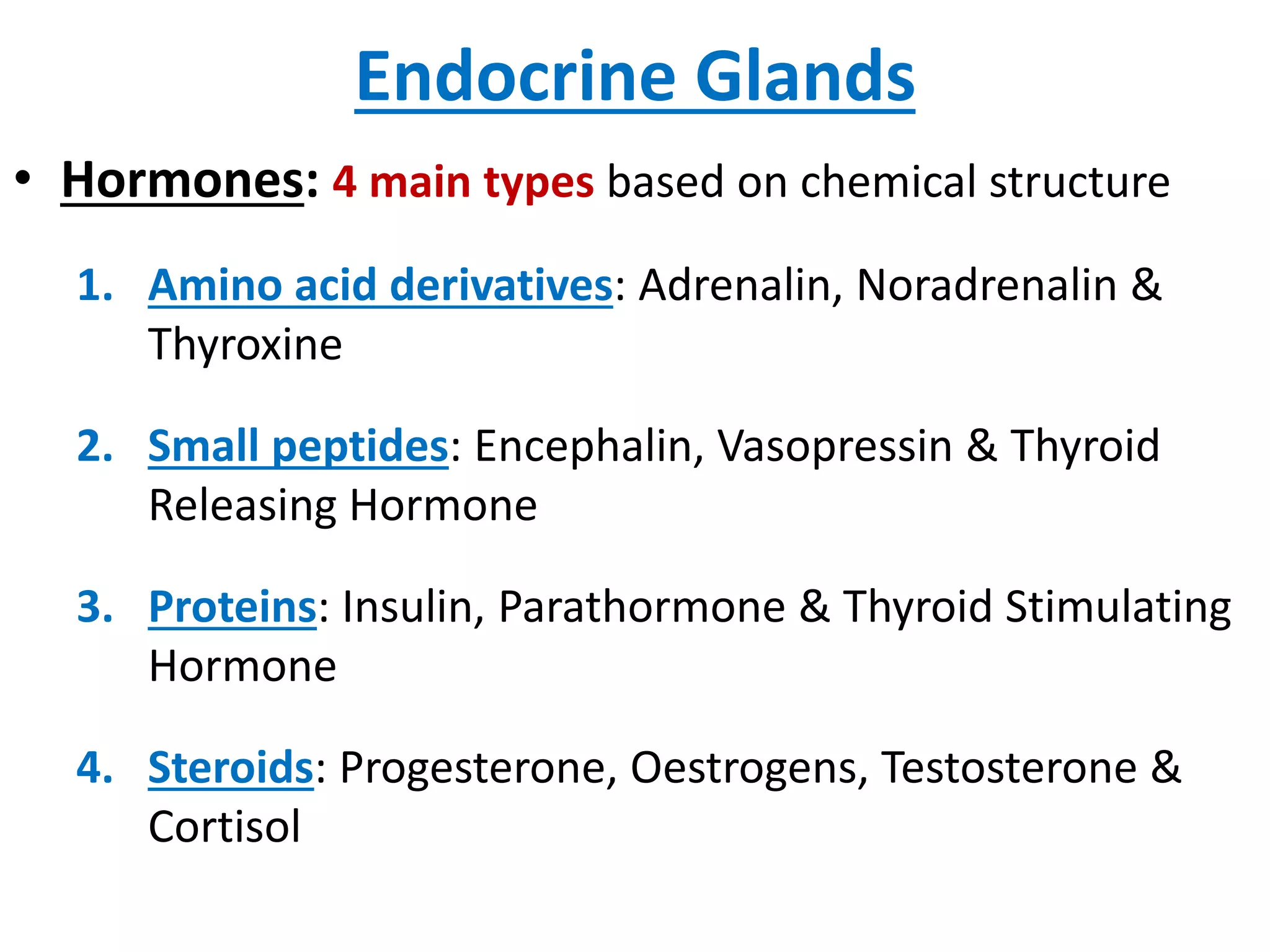 Endocrine Glands

• Hormones: 4 main types based on chemical structure

1. Amino acid derivatives: Adrenalin, Noradrenalin & Thyroxine

2. Small peptides: Encephalin, Vasopressin & Thyroid Releasing Hormone

3. Proteins: Insulin, Parathormone & Thyroid Stimulating Hormone

4. Steroids: Progesterone, Oestrogens, Testosterone & Cortisol